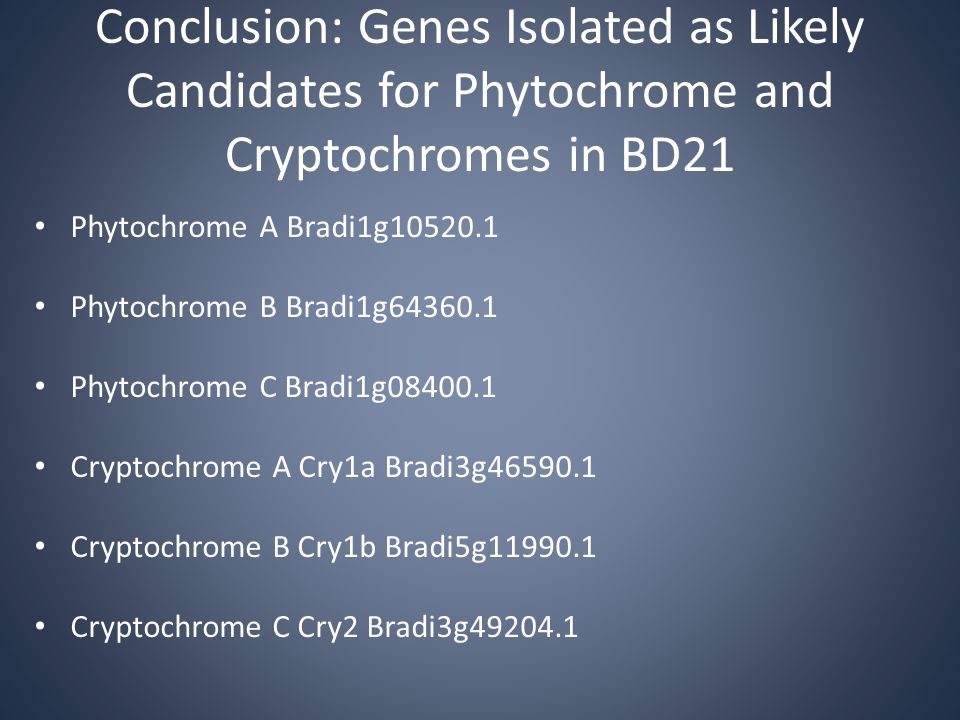 Conclusion: Genes Isolated as Likely Candidates for Phytochrome and Cryptochromes in BD21

• Phytochrome A Bradi1g10520.1

• Phytochrome B Bradi1g64360.1

• Phytochrome C Bradi1g08400.1

• Cryptochrome A Cry1a Bradi3g46590.1

• Cryptochrome B Cry1b Bradi5g11990.1

• Cryptochrome C Cry2 Bradi3g49204.1